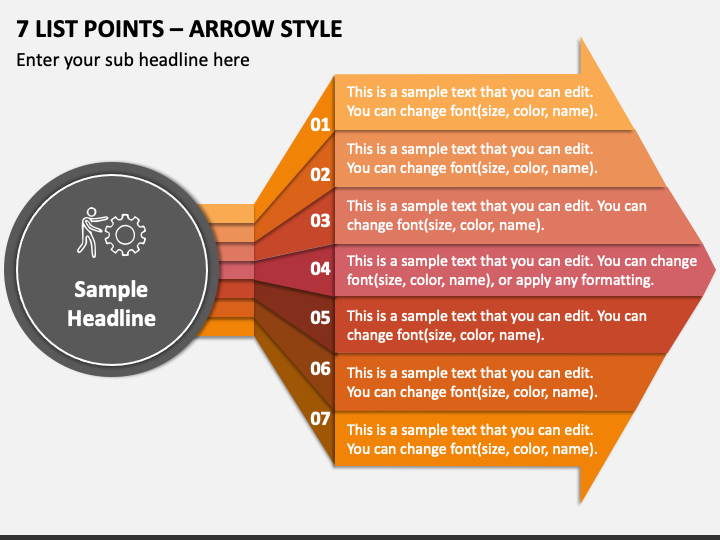 7 LIST POINTS – ARROW STYLE

Enter your sub headline here

Sample Headline

01
This is a sample text that you can edit. You can change font(size, color, name).

02
This is a sample text that you can edit. You can change font(size, color, name).

03
This is a sample text that you can edit. You can change font(size, color, name).

04
This is a sample text that you can edit. You can change font(size, color, name), or apply any formatting.

05
This is a sample text that you can edit. You can change font(size, color, name).

06
This is a sample text that you can edit. You can change font(size, color, name).

07
This is a sample text that you can edit. You can change font(size, color, name).